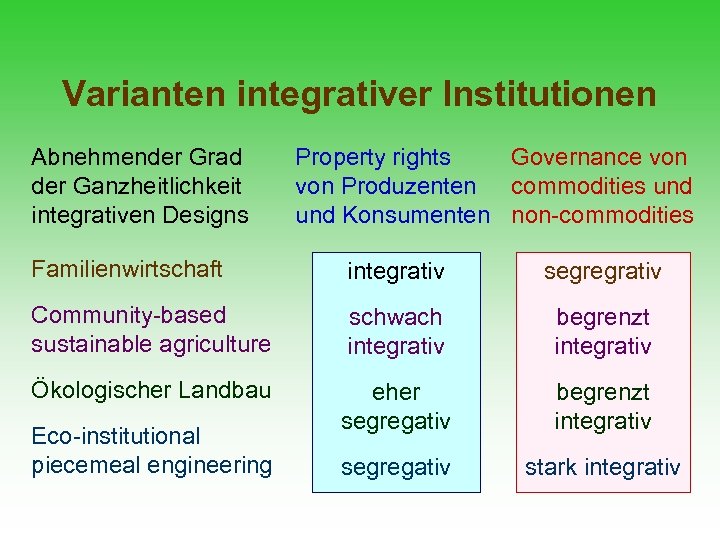 Varianten integrativer Institutionen

| Abnehmender Grad der Ganzheitlichkeit integrativen Designs | Property rights von Produzenten und Konsumenten | Governance von commodities und non-commodities |
|---|---|---|
| Familienwirtschaft | integrativ | segregrativ |
| Community-based sustainable agriculture | schwach integrativ | begrenzt integrativ |
| Ökologischer Landbau | eher segregativ | begrenzt integrativ |
| Eco-institutional piecemeal engineering | segregativ | stark integrativ |